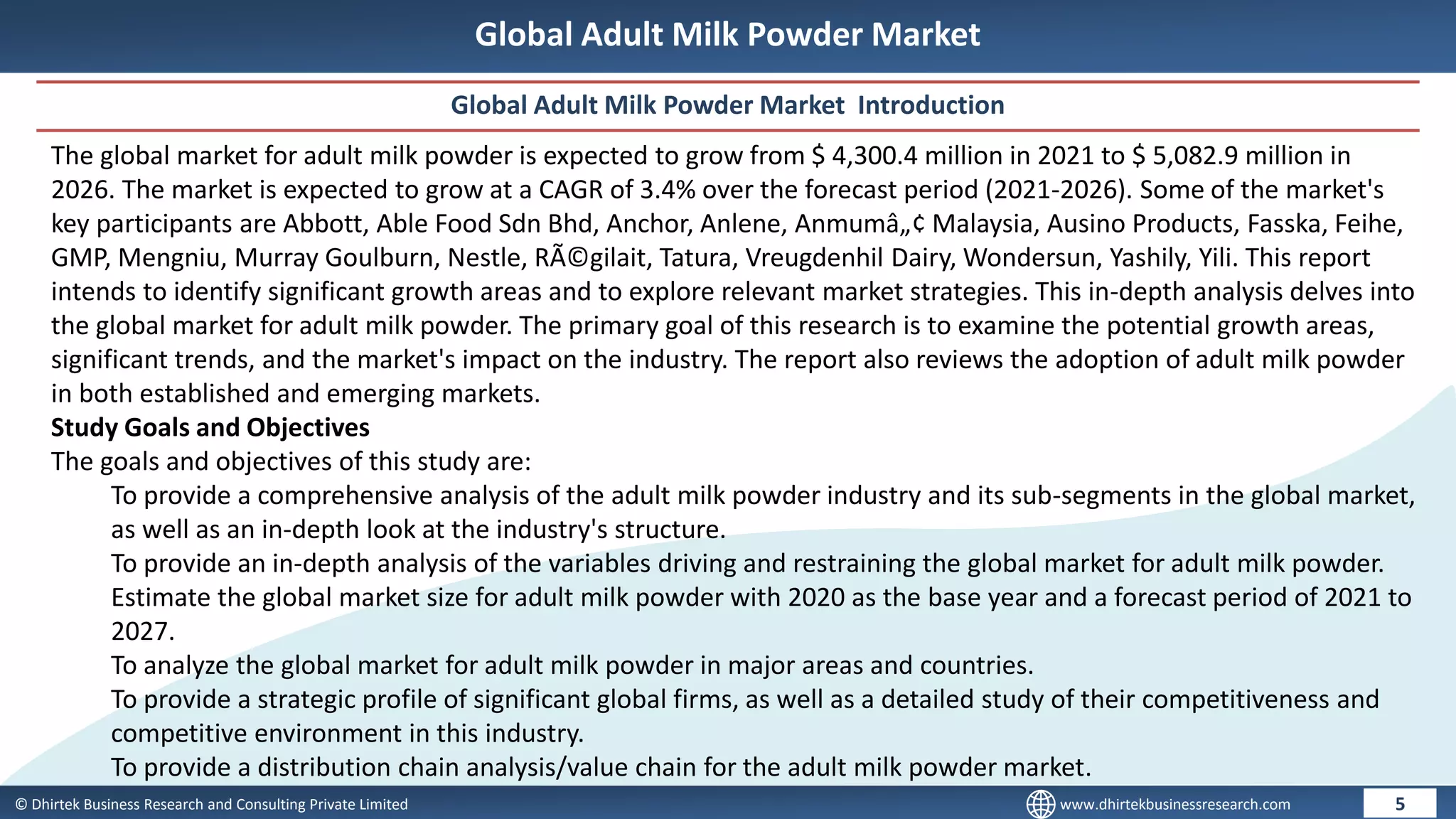 Global Adult Milk Powder Market

Global Adult Milk Powder Market  Introduction

The global market for adult milk powder is expected to grow from $ 4,300.4 million in 2021 to $ 5,082.9 million in 2026. The market is expected to grow at a CAGR of 3.4% over the forecast period (2021-2026). Some of the market's key participants are Abbott, Able Food Sdn Bhd, Anchor, Anlene, Anmumâ„¢ Malaysia, Ausino Products, Fasska, Feihe, GMP, Mengniu, Murray Goulburn, Nestle, RÃ©gilait, Tatura, Vreugdenhil Dairy, Wondersun, Yashily, Yili. This report intends to identify significant growth areas and to explore relevant market strategies. This in-depth analysis delves into the global market for adult milk powder. The primary goal of this research is to examine the potential growth areas, significant trends, and the market's impact on the industry. The report also reviews the adoption of adult milk powder in both established and emerging markets.

Study Goals and Objectives

The goals and objectives of this study are:

To provide a comprehensive analysis of the adult milk powder industry and its sub-segments in the global market, as well as an in-depth look at the industry's structure.

To provide an in-depth analysis of the variables driving and restraining the global market for adult milk powder.

Estimate the global market size for adult milk powder with 2020 as the base year and a forecast period of 2021 to 2027.

To analyze the global market for adult milk powder in major areas and countries.

To provide a strategic profile of significant global firms, as well as a detailed study of their competitiveness and competitive environment in this industry.

To provide a distribution chain analysis/value chain for the adult milk powder market.

© Dhirtek Business Research and Consulting Private Limited

www.dhirtekbusinessresearch.com

5